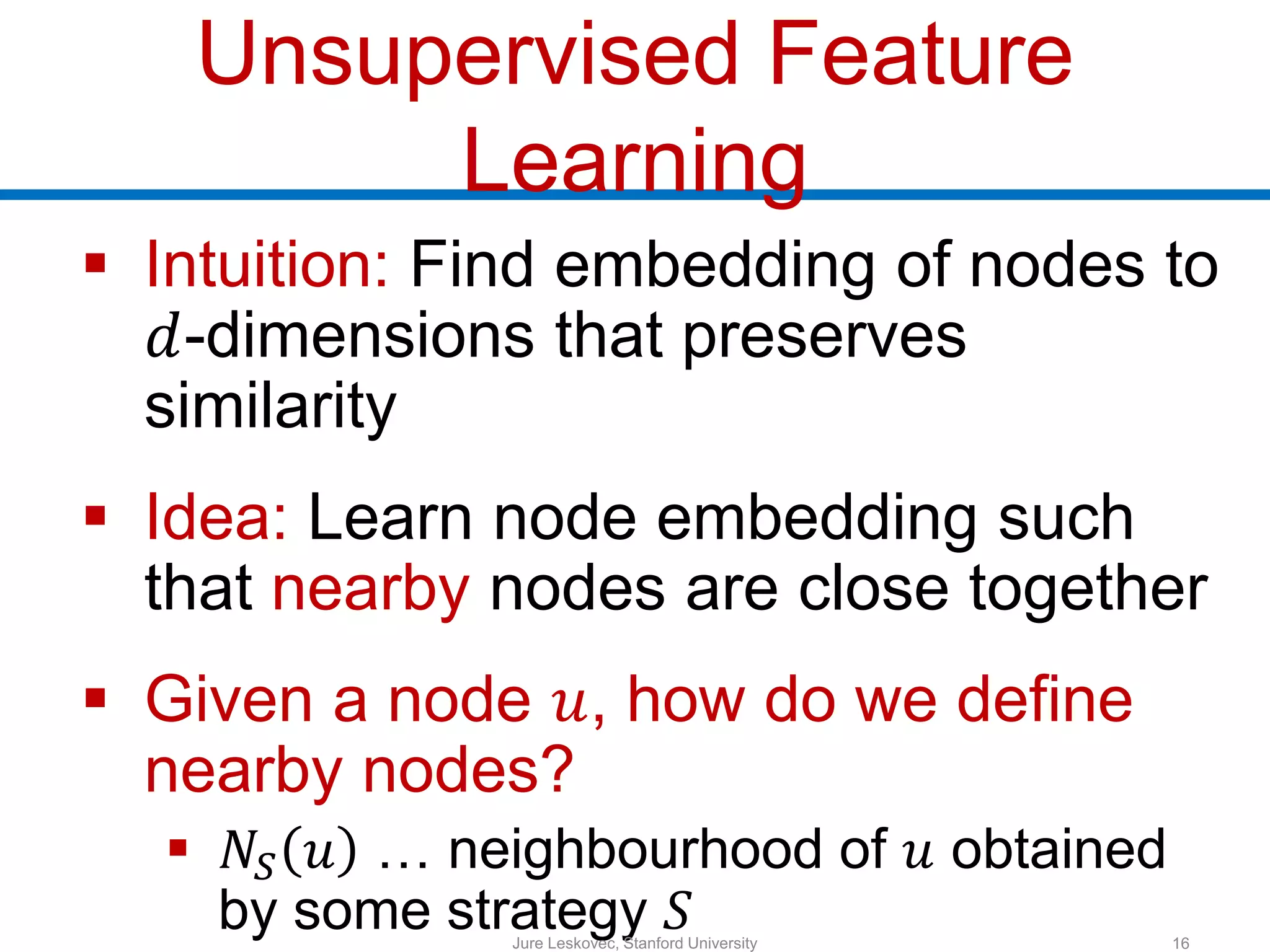 Unsupervised Feature Learning

▪ Intuition: Find embedding of nodes to $d$-dimensions that preserves similarity

▪ Idea: Learn node embedding such that nearby nodes are close together

▪ Given a node $u$, how do we define nearby nodes?

▪ $N_S(u)$ … neighbourhood of $u$ obtained by some strategy $S$

Jure Leskovec, Stanford University

16